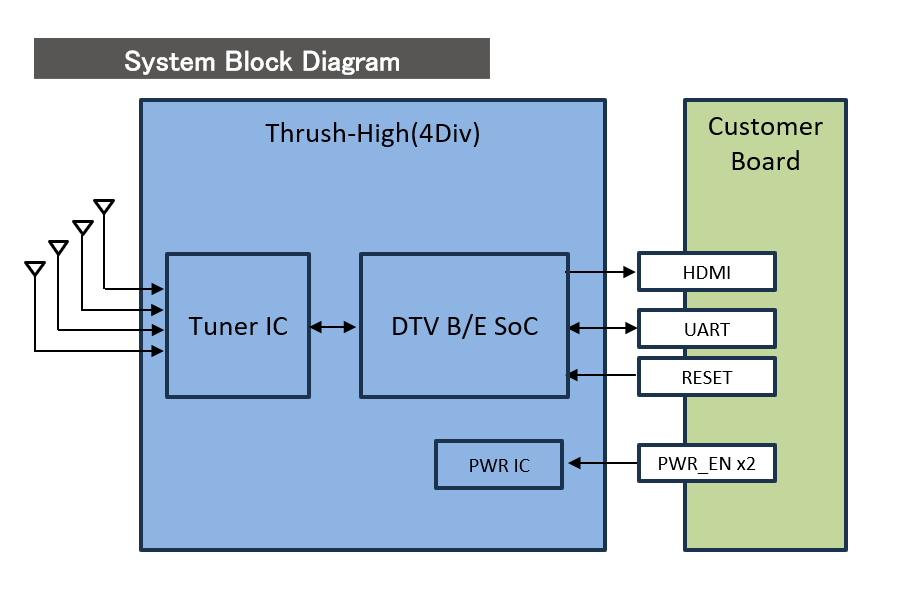 System Block Diagram

Thrush-High(4Div)

Tuner IC

DTV B/E SoC

PWR IC

Customer Board

HDMI

UART

RESET

PWR_EN x2